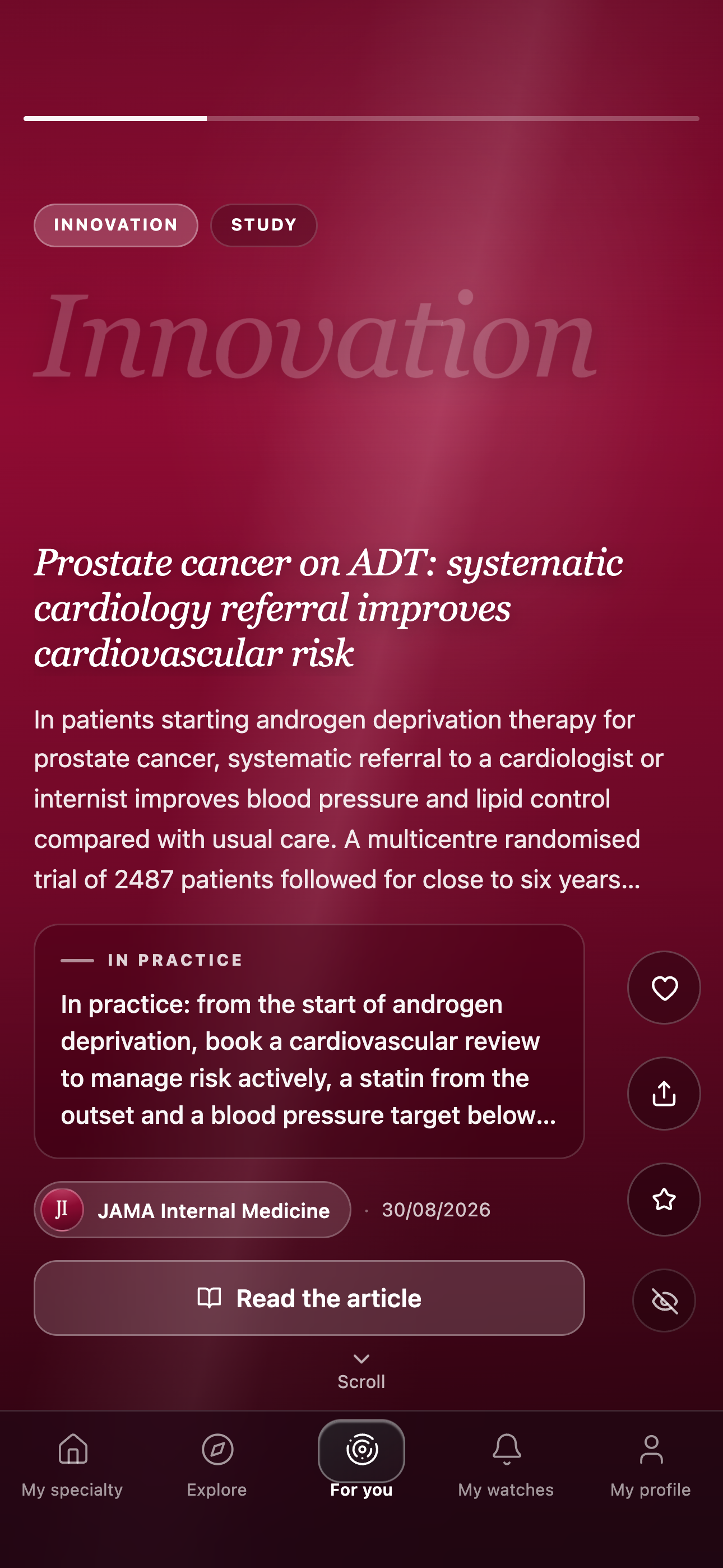 INNOVATION STUDY

Innovation

Prostate cancer on ADT: systematic cardiology referral improves cardiovascular risk

In patients starting androgen deprivation therapy for prostate cancer, systematic referral to a cardiologist or internist improves blood pressure and lipid control compared with usual care. A multicentre randomised trial of 2487 patients followed for close to six years...

IN PRACTICE

In practice: from the start of androgen deprivation, book a cardiovascular review to manage risk actively, a statin from the outset and a blood pressure target below...

JI JAMA Internal Medicine · 30/08/2026

Read the article

Scroll

My specialty Explore For you My watches My profile